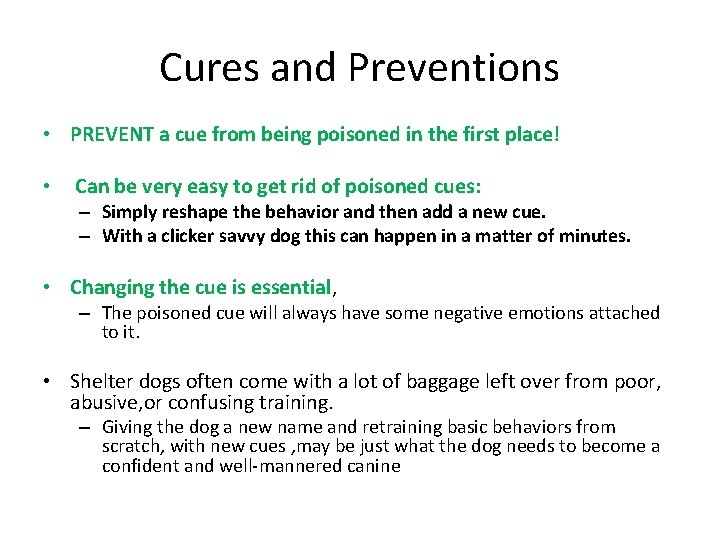 Cures and Preventions

• PREVENT a cue from being poisoned in the first place!

• Can be very easy to get rid of poisoned cues:
  – Simply reshape the behavior and then add a new cue.
  – With a clicker savvy dog this can happen in a matter of minutes.

• Changing the cue is essential,
  – The poisoned cue will always have some negative emotions attached to it.

• Shelter dogs often come with a lot of baggage left over from poor, abusive,or confusing training.
  – Giving the dog a new name and retraining basic behaviors from scratch, with new cues ,may be just what the dog needs to become a confident and well-mannered canine